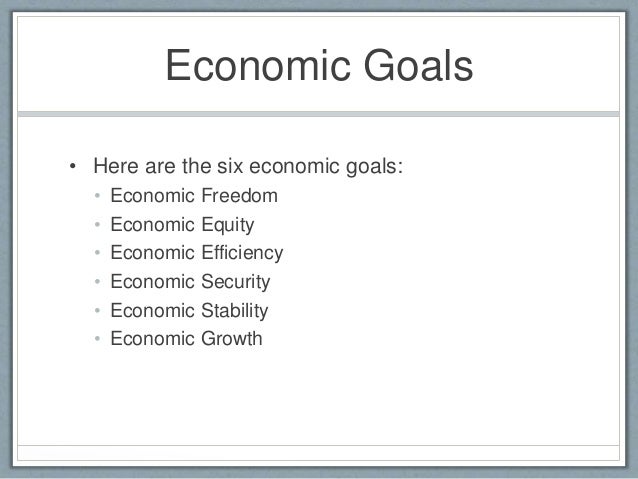 Economic Goals

• Here are the six economic goals:
  • Economic Freedom
  • Economic Equity
  • Economic Efficiency
  • Economic Security
  • Economic Stability
  • Economic Growth